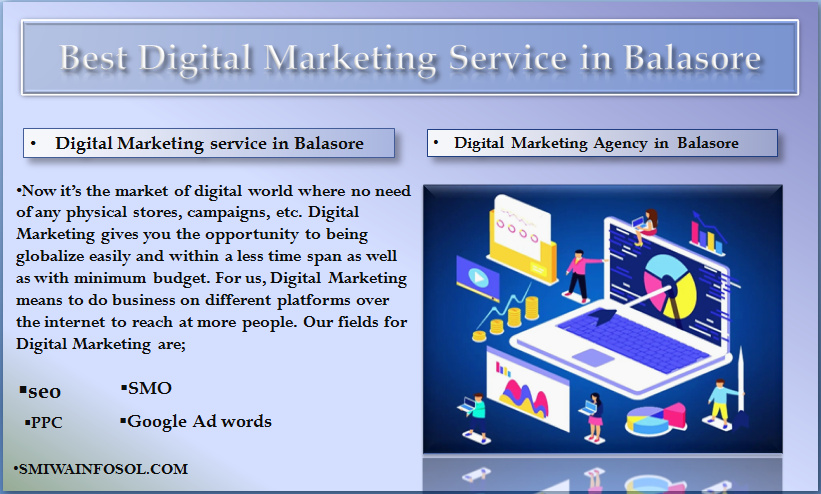 Best Digital Marketing Service in Balasore

• Digital Marketing service in Balasore

• Digital Marketing Agency in Balasore

•Now it's the market of digital world where no need of any physical stores, campaigns, etc. Digital Marketing gives you the opportunity to being globalize easily and within a less time span as well as with minimum budget. For us, Digital Marketing means to do business on different platforms over the internet to reach at more people. Our fields for Digital Marketing are;

▪seo ▪SMO

▪PPC ▪Google Ad words

•SMIWAINFOSOL.COM